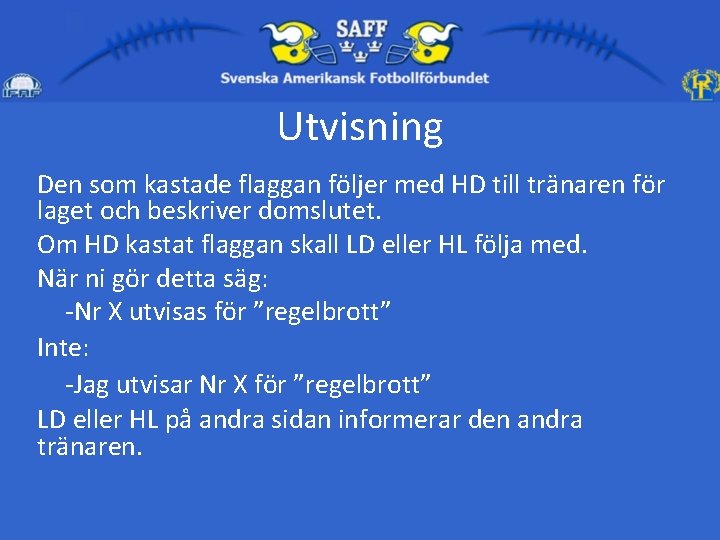 IFAF

SAFF

Svenska Amerikansk Fotbollförbundet

RF

Utvisning

Den som kastade flaggan följer med HD till tränaren för laget och beskriver domslutet.

Om HD kastat flaggan skall LD eller HL följa med.

När ni gör detta säg:

-Nr X utvisas för ”regelbrott”

Inte:

-Jag utvisar Nr X för ”regelbrott”

LD eller HL på andra sidan informerar den andra tränaren.